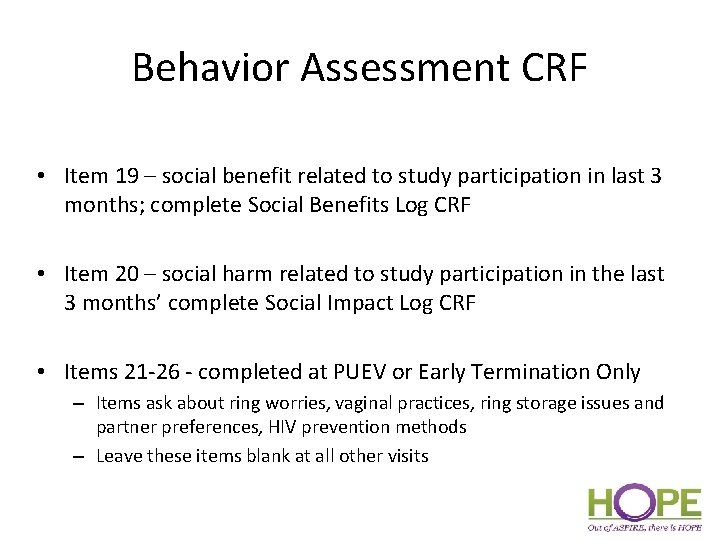 Behavior Assessment CRF

• Item 19 – social benefit related to study participation in last 3 months; complete Social Benefits Log CRF

• Item 20 – social harm related to study participation in the last 3 months' complete Social Impact Log CRF

• Items 21-26 - completed at PUEV or Early Termination Only
– Items ask about ring worries, vaginal practices, ring storage issues and partner preferences, HIV prevention methods
– Leave these items blank at all other visits

HOPE
Out of ASPIRE, there is HOPE